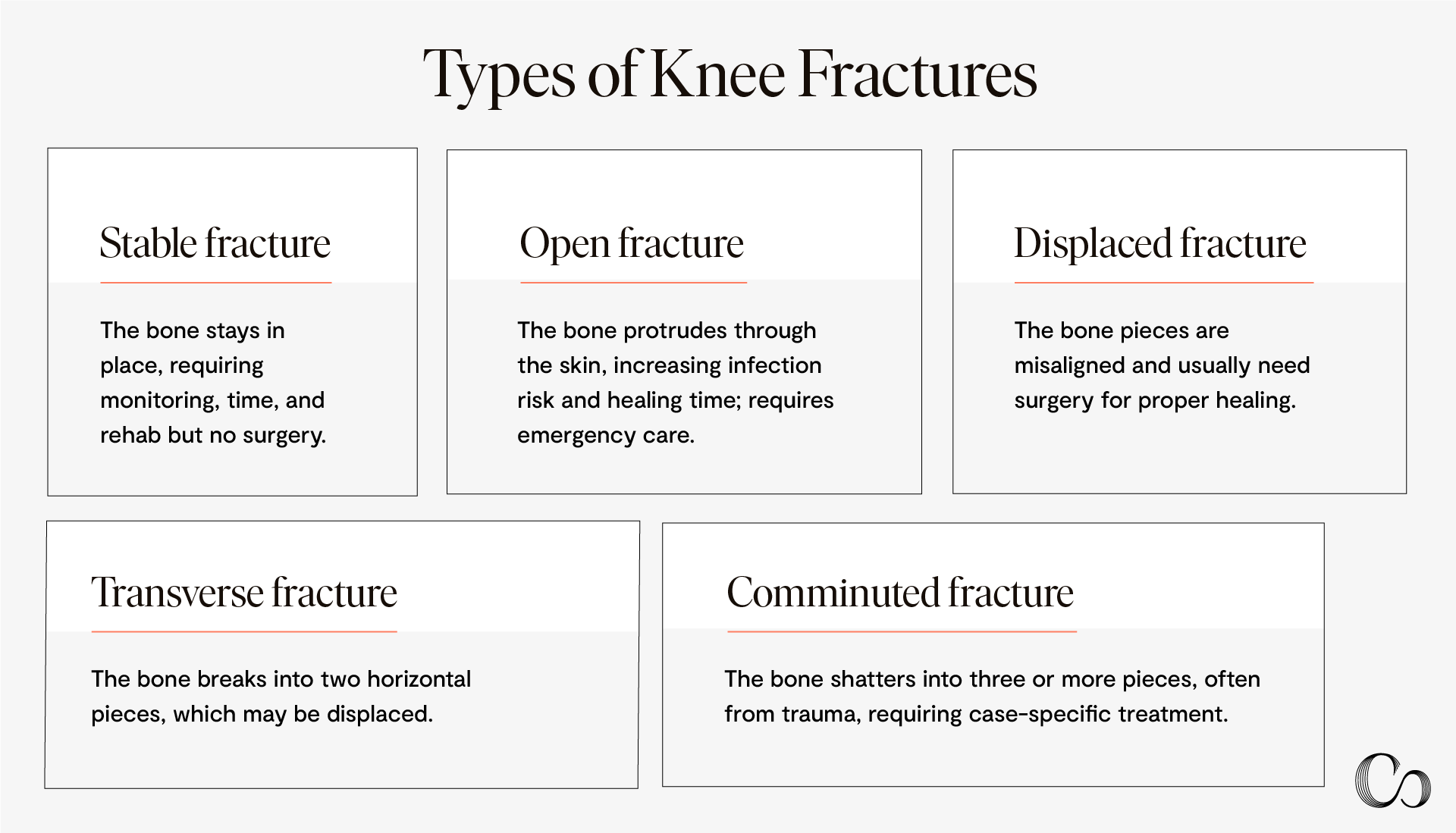 Types of Knee Fractures

Stable fracture

The bone stays in place, requiring monitoring, time, and rehab but no surgery.

Open fracture

The bone protrudes through the skin, increasing infection risk and healing time; requires emergency care.

Displaced fracture

The bone pieces are misaligned and usually need surgery for proper healing.

Transverse fracture

The bone breaks into two horizontal pieces, which may be displaced.

Comminuted fracture

The bone shatters into three or more pieces, often from trauma, requiring case-specific treatment.